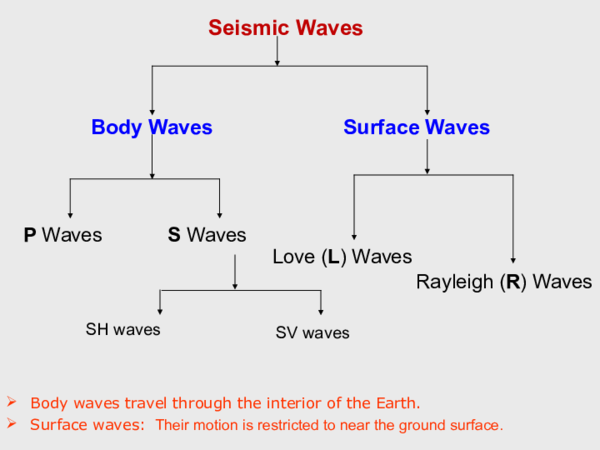 Seismic Waves

Body Waves

Surface Waves

P Waves

S Waves

Love (L) Waves

Rayleigh (R) Waves

SH waves

SV waves

➢ Body waves travel through the interior of the Earth.

➢ Surface waves: Their motion is restricted to near the ground surface.